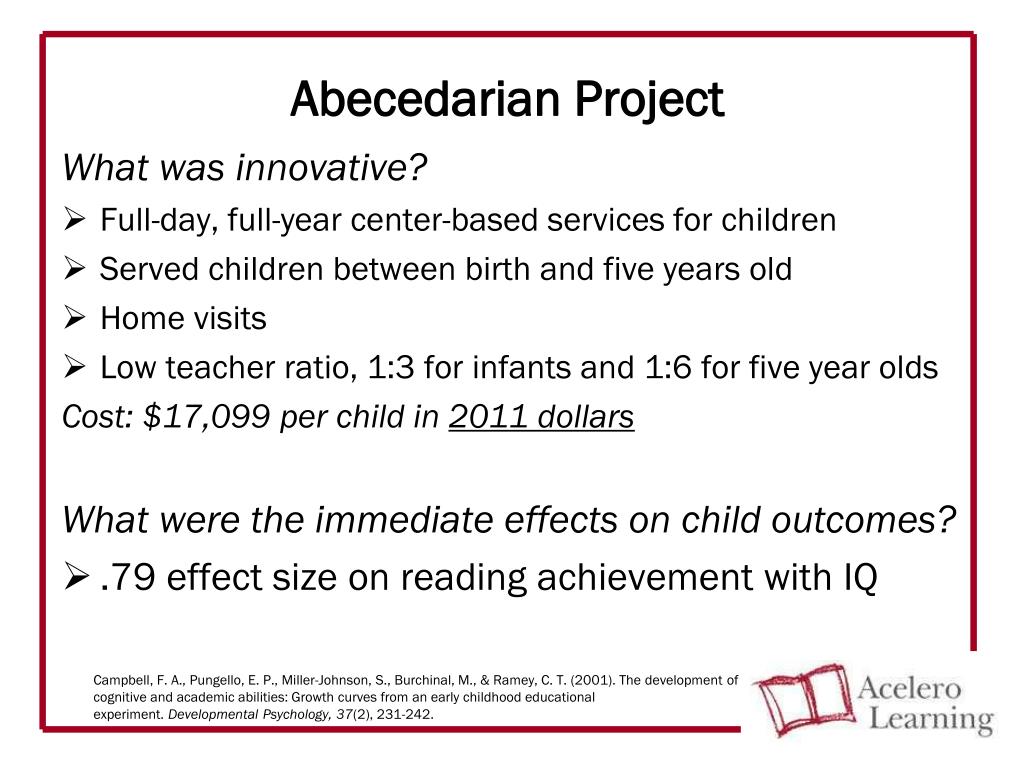 Abecedarian Project

What was innovative?

➢ Full-day, full-year center-based services for children

➢ Served children between birth and five years old

➢ Home visits

➢ Low teacher ratio, 1:3 for infants and 1:6 for five year olds

Cost: $17,099 per child in 2011 dollars

What were the immediate effects on child outcomes?

➢ .79 effect size on reading achievement with IQ

Campbell, F. A., Pungello, E. P., Miller-Johnson, S., Burchinal, M., & Ramey, C. T. (2001). The development of cognitive and academic abilities: Growth curves from an early childhood educational experiment. Developmental Psychology, 37(2), 231-242.

Acelero Learning